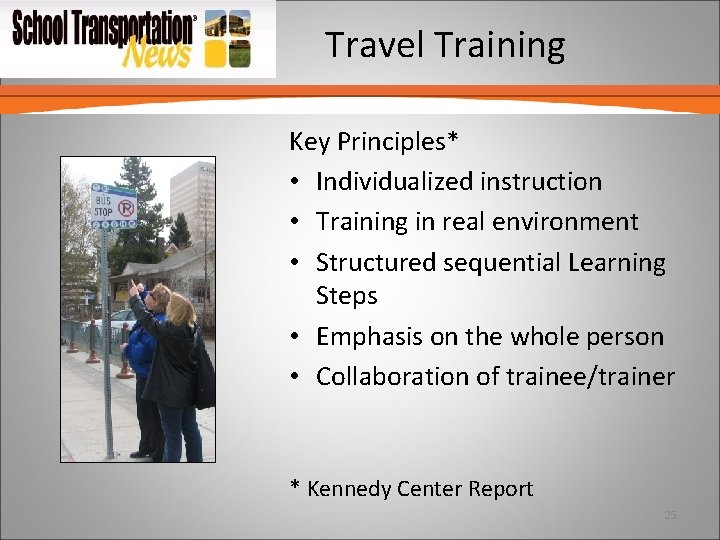 School Transportation News

Travel Training

BUS STOP

Key Principles*

• Individualized instruction
• Training in real environment
• Structured sequential Learning Steps
• Emphasis on the whole person
• Collaboration of trainee/trainer

* Kennedy Center Report

25